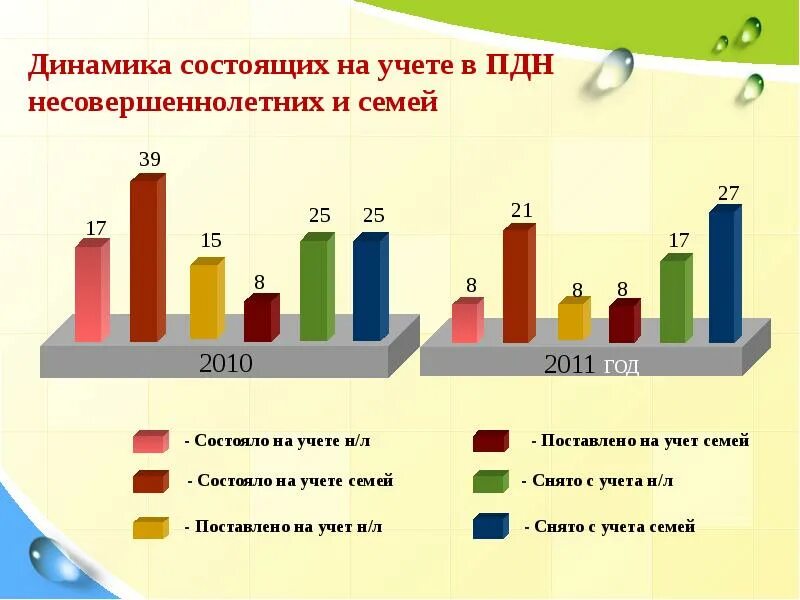 Динамика состоящих на учете в ПДН несовершеннолетних и семей

17
39
15
8
25
25
2010

8
21
8
8
17
27
2011 год

- Состояло на учете н/л
- Состояло на учете семей
- Поставлено на учет н/л
- Поставлено на учет семей
- Снято с учета н/л
- Снято с учета семей